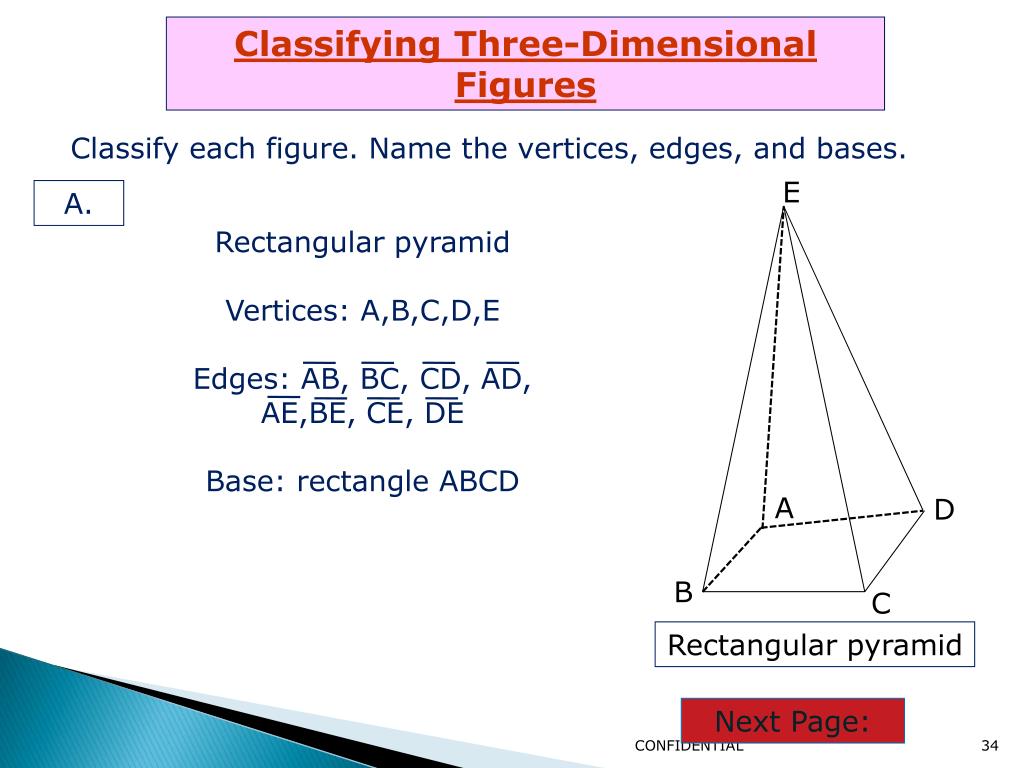 Classifying Three-Dimensional Figures

Classify each figure. Name the vertices, edges, and bases.

A.

Rectangular pyramid

Vertices: A,B,C,D,E

Edges: $\overline{AB}$, $\overline{BC}$, $\overline{CD}$, $\overline{AD}$, $\overline{AE}$,$\overline{BE}$, $\overline{CE}$, $\overline{DE}$

Base: rectangle ABCD

E

A

D

B

C

Rectangular pyramid

Next Page:

CONFIDENTIAL

34